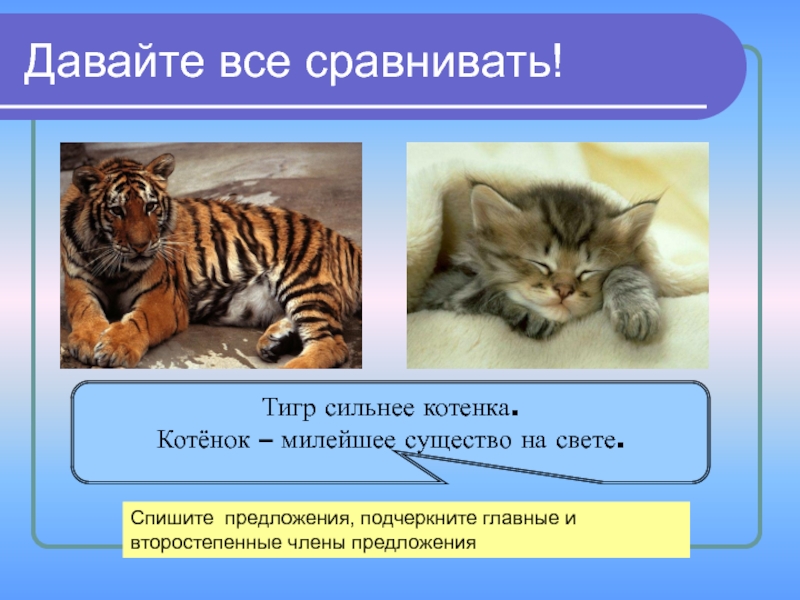 Давайте все сравнивать!

Тигр сильнее котенка.
Котёнок – милейшее существо на свете.

Спишите предложения, подчеркните главные и второстепенные члены предложения